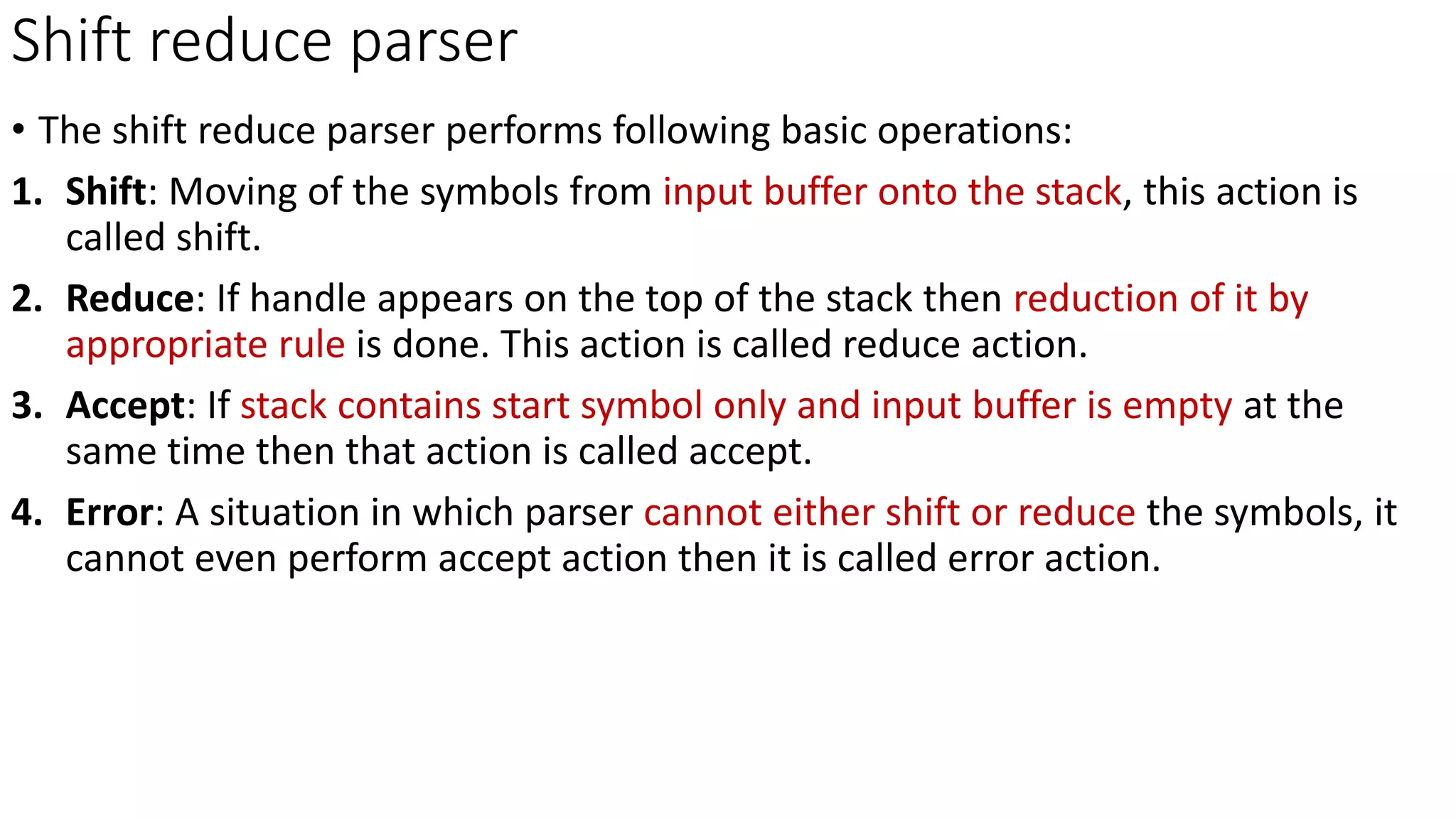 Shift reduce parser

• The shift reduce parser performs following basic operations:

1. Shift: Moving of the symbols from input buffer onto the stack, this action is called shift.

2. Reduce: If handle appears on the top of the stack then reduction of it by appropriate rule is done. This action is called reduce action.

3. Accept: If stack contains start symbol only and input buffer is empty at the same time then that action is called accept.

4. Error: A situation in which parser cannot either shift or reduce the symbols, it cannot even perform accept action then it is called error action.